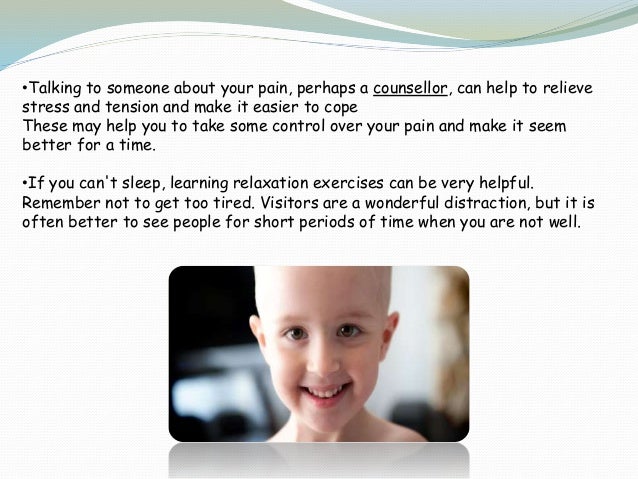 •Talking to someone about your pain, perhaps a counsellor, can help to relieve stress and tension and make it easier to cope
These may help you to take some control over your pain and make it seem better for a time.

•If you can't sleep, learning relaxation exercises can be very helpful. Remember not to get too tired. Visitors are a wonderful distraction, but it is often better to see people for short periods of time when you are not well.